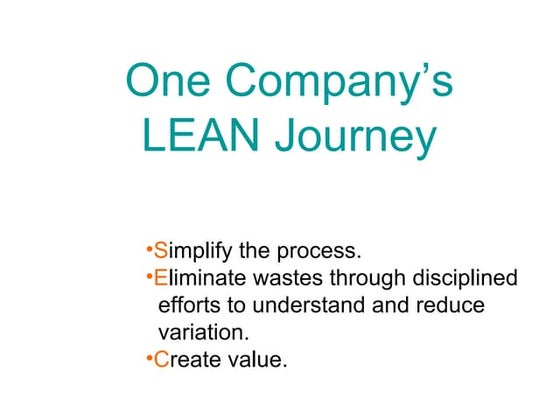 One Company's LEAN Journey

•Simplify the process.
•Eliminate wastes through disciplined efforts to understand and reduce variation.
•Create value.